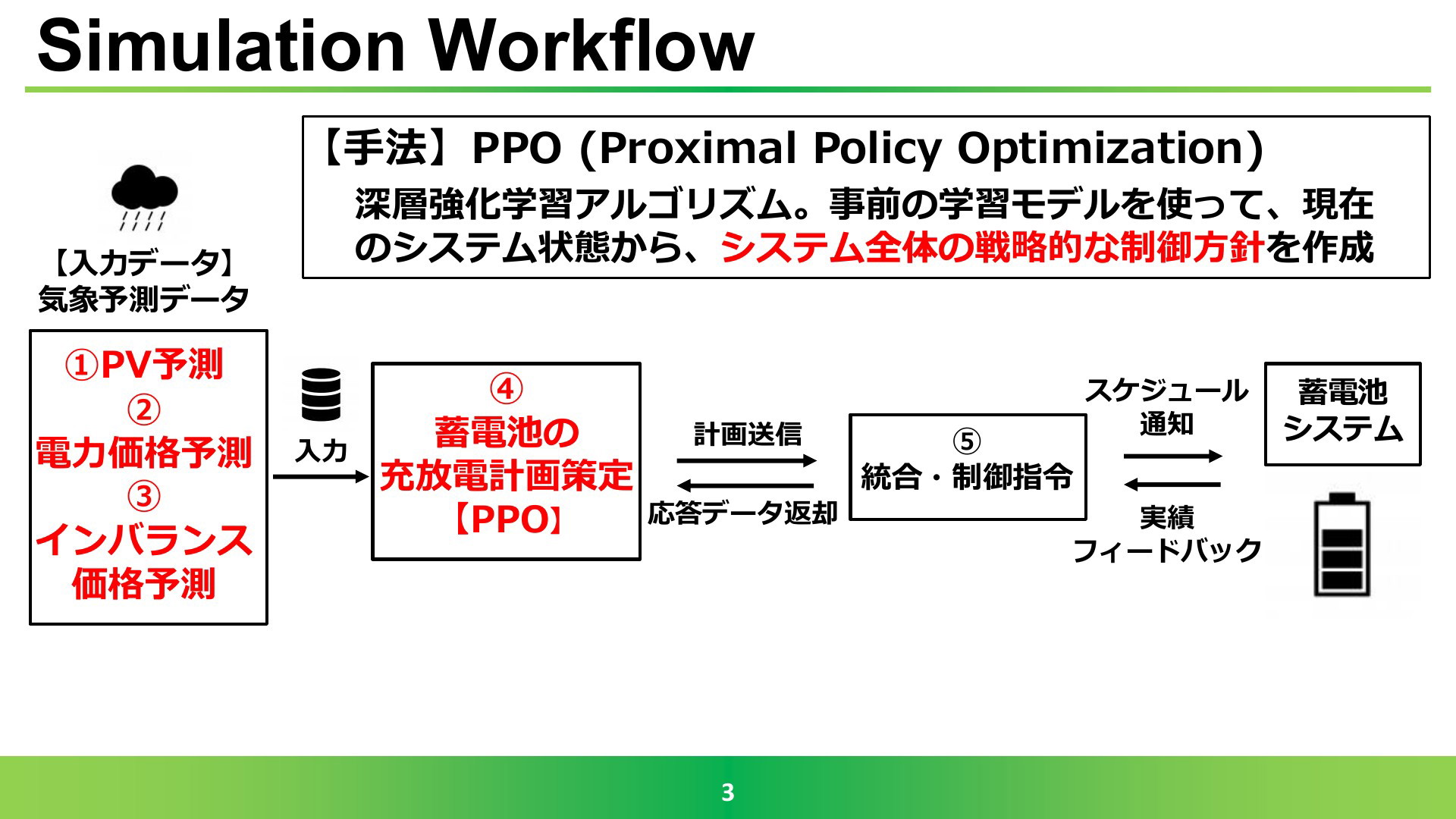 Simulation Workflow

【手法】PPO (Proximal Policy Optimization)
深層強化学習アルゴリズム。事前の学習モデルを使って、現在のシステム状態から、システム全体の戦略的な制御方針を作成

【入力データ】
気象予測データ

①PV予測
②
電力価格予測
③
インバランス価格予測

入力

④
蓄電池の充放電計画策定
【PPO】

計画送信

応答データ返却

⑤
統合・制御指令

スケジュール通知

実績フィードバック

蓄電池システム

3